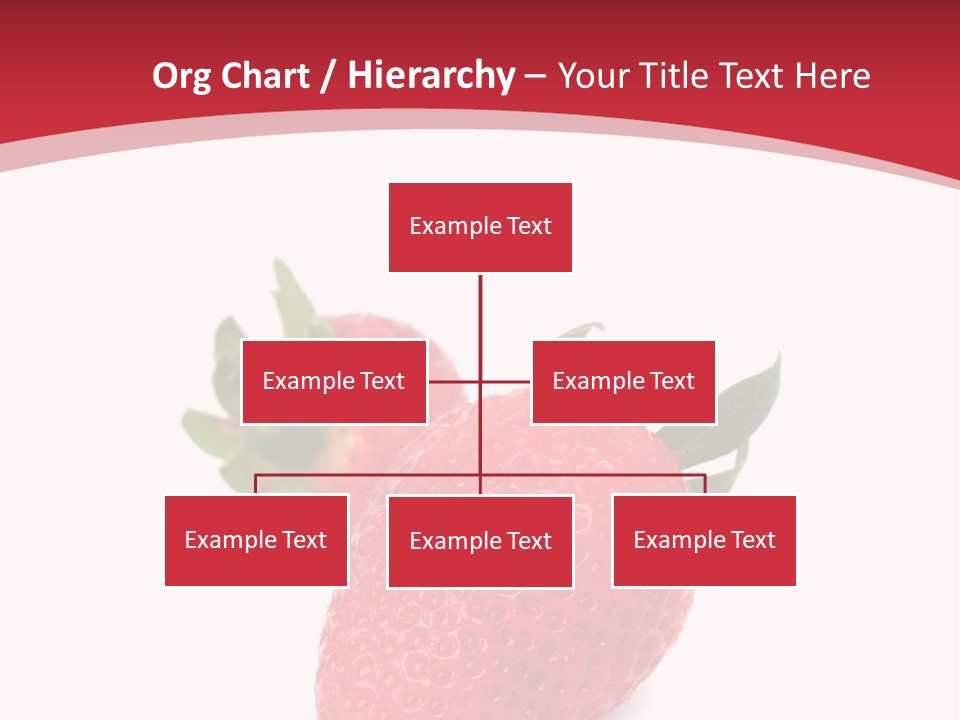 Org Chart / Hierarchy – Your Title Text Here

Example Text

Example Text

Example Text

Example Text

Example Text

Example Text